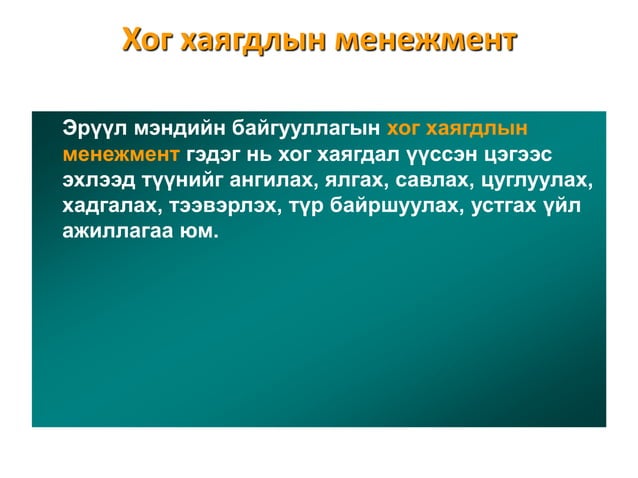 Хог хаягдлын менежмент

Эрүүл мэндийн байгууллагын хог хаягдлын менежмент гэдэг нь хог хаягдал үүссэн цэгээс эхлээд түүнийг ангилах, ялгах, савлах, цуглуулах, хадгалах, тээвэрлэх, түр байршуулах, устгах үйл ажиллагаа юм.